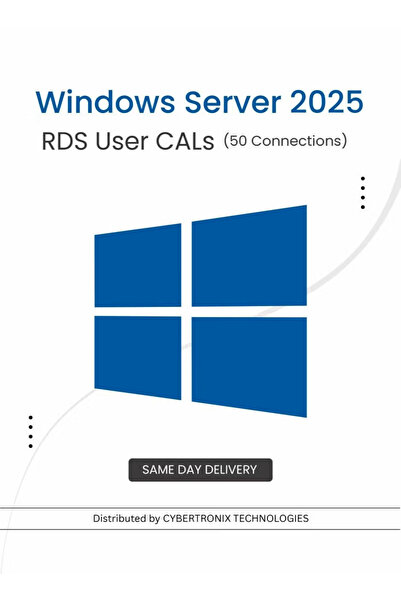 Windows Server 2025

RDS User CALs (50 Connections)

SAME DAY DELIVERY

Distributed by CYBERTRONIX TECHNOLOGIES